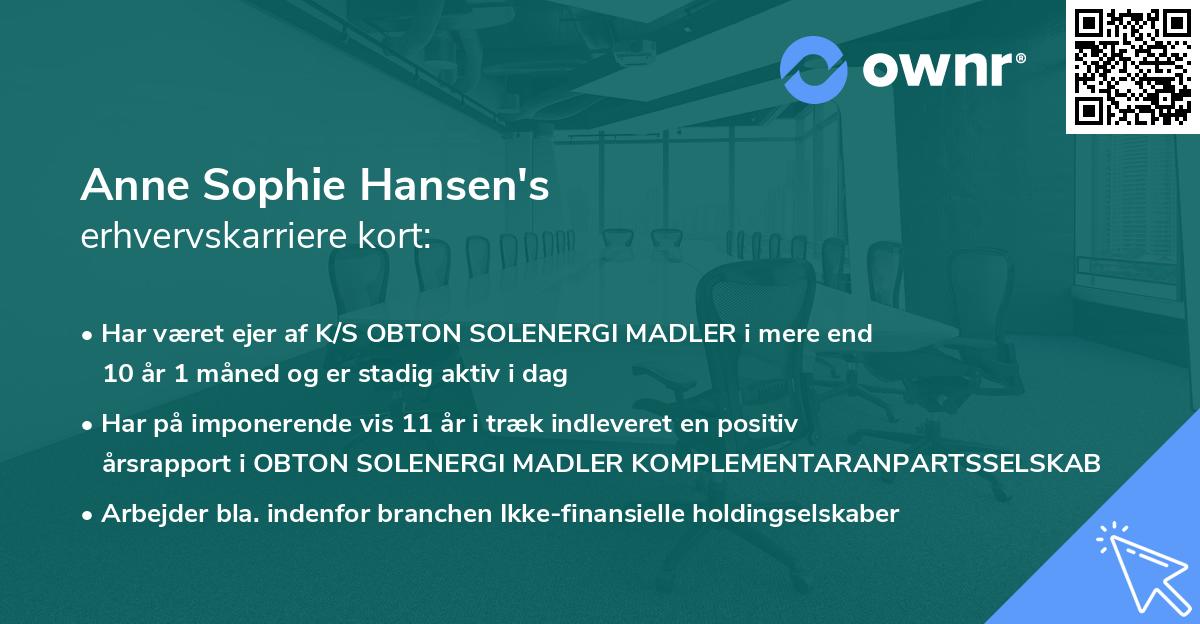 ownr®

Anne Sophie Hansen's
erhvervskarriere kort:

• Har været ejer af K/S OBTON SOLENERGI MADLER i mere end 10 år 1 måned og er stadig aktiv i dag

• Har på imponerende vis 11 år i træk indleveret en positiv årsrapport i OBTON SOLENERGI MADLER KOMPLEMENTARANPARTSSELSKAB

• Arbejder bla. indenfor branchen Ikke-finansielle holdingselskaber